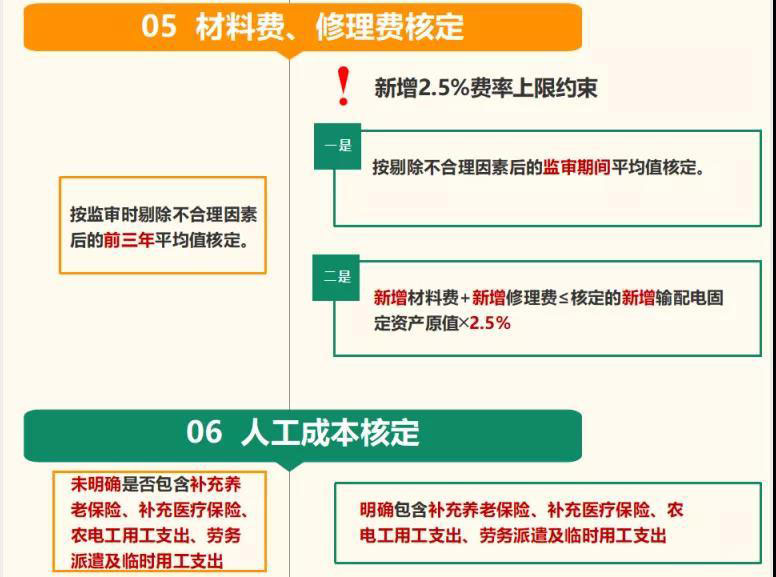 05 材料费、修理费核定

按监审时剔除不合理因素后的前三年平均值核定。

!
新增2.5%费率上限约束

一是
按剔除不合理因素后的监审期间平均值核定。

二是
新增材料费+新增修理费≤核定的新增输配电固定资产原值×2.5%

06 人工成本核定

未明确是否包含补充养老保险、补充医疗保险、农电工用工支出、劳务派遣及临时用工支出

明确包含补充养老保险、补充医疗保险、农电工用工支出、劳务派遣及临时用工支出